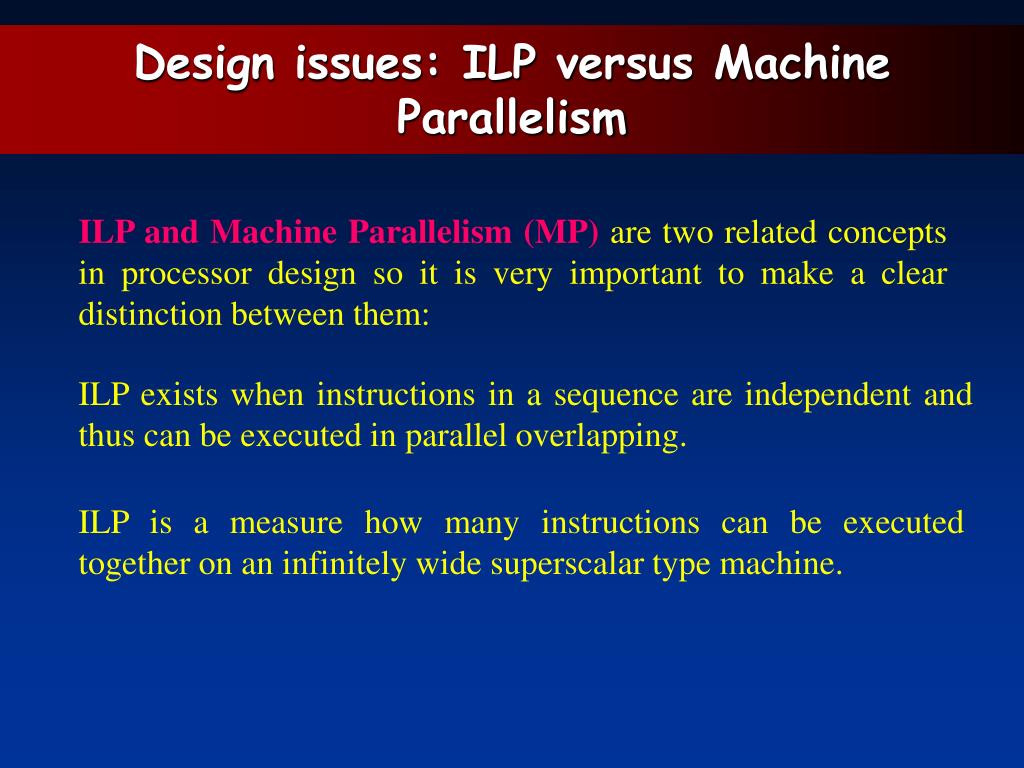 Design issues: ILP versus Machine Parallelism

ILP and Machine Parallelism (MP) are two related concepts in processor design so it is very important to make a clear distinction between them:

ILP exists when instructions in a sequence are independent and thus can be executed in parallel overlapping.

ILP is a measure how many instructions can be executed together on an infinitely wide superscalar type machine.